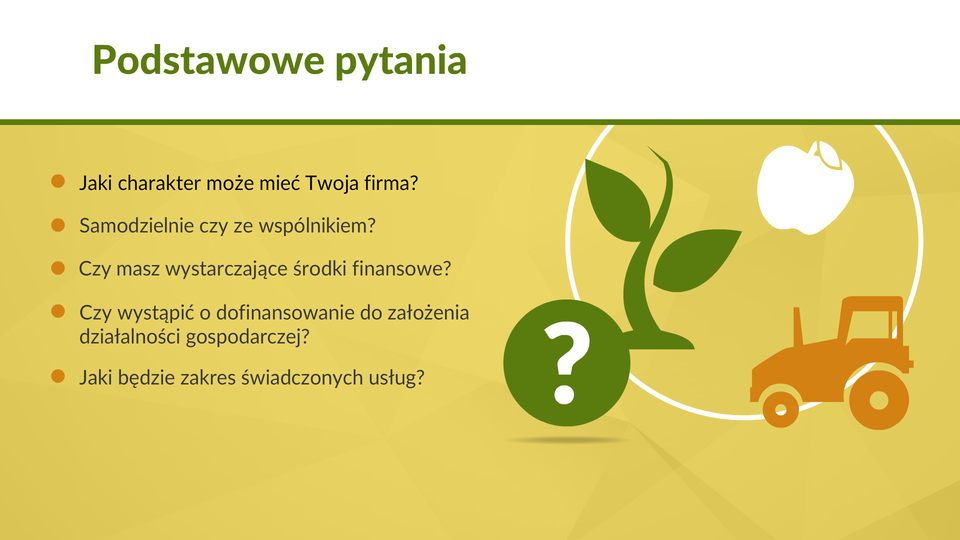 Podstawowe pytania

Jaki charakter może mieć Twoja firma?

Samodzielnie czy ze wspólnikiem?

Czy masz wystarczające środki finansowe?

Czy wystąpić o dofinansowanie do założenia działalności gospodarczej?

Jaki będzie zakres świadczonych usług?

?